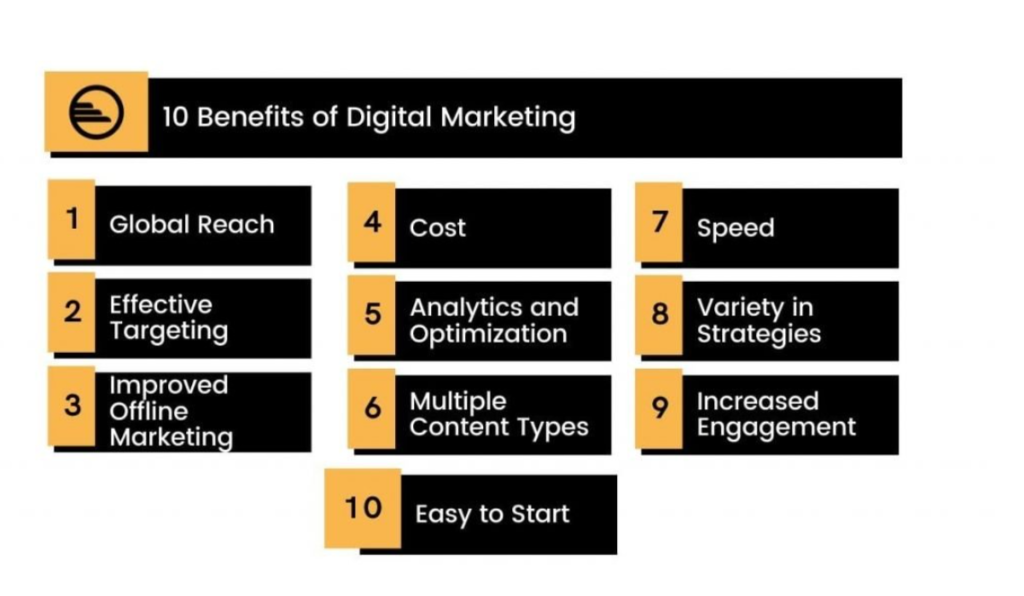 10 Benefits of Digital Marketing

1 Global Reach

2 Effective Targeting

3 Improved Offline Marketing

4 Cost

5 Analytics and Optimization

6 Multiple Content Types

7 Speed

8 Variety in Strategies

9 Increased Engagement

10 Easy to Start